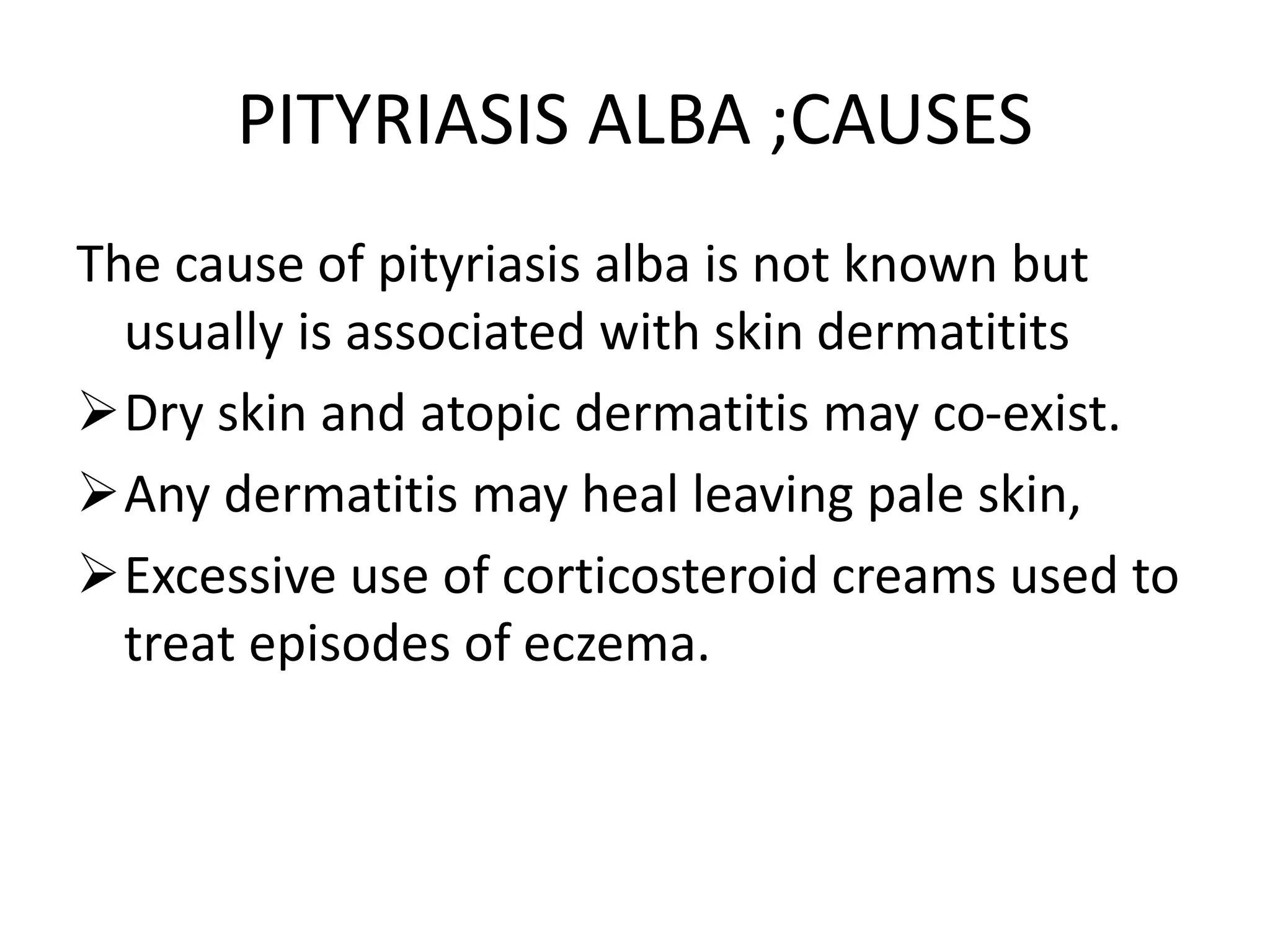 PITYRIASIS ALBA ;CAUSES

The cause of pityriasis alba is not known but usually is associated with skin dermatitits

➢ Dry skin and atopic dermatitis may co-exist.

➢ Any dermatitis may heal leaving pale skin,

➢ Excessive use of corticosteroid creams used to treat episodes of eczema.